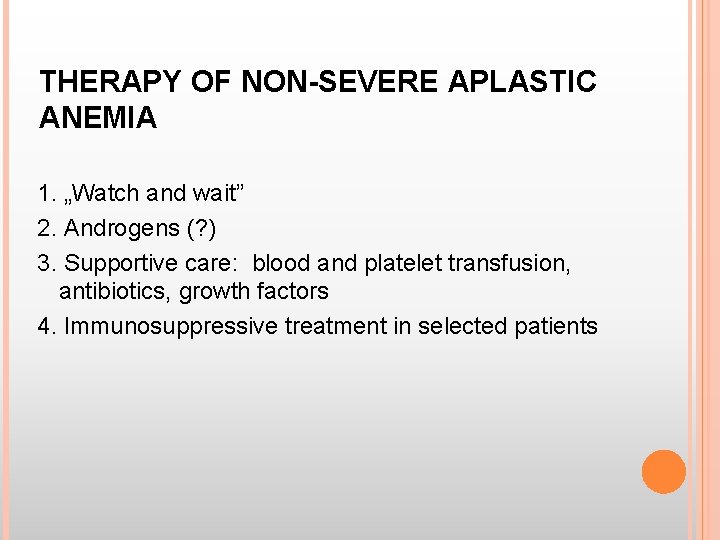 THERAPY OF NON-SEVERE APLASTIC ANEMIA

1. „Watch and wait”
2. Androgens (?)
3. Supportive care: blood and platelet transfusion, antibiotics, growth factors
4. Immunosuppressive treatment in selected patients